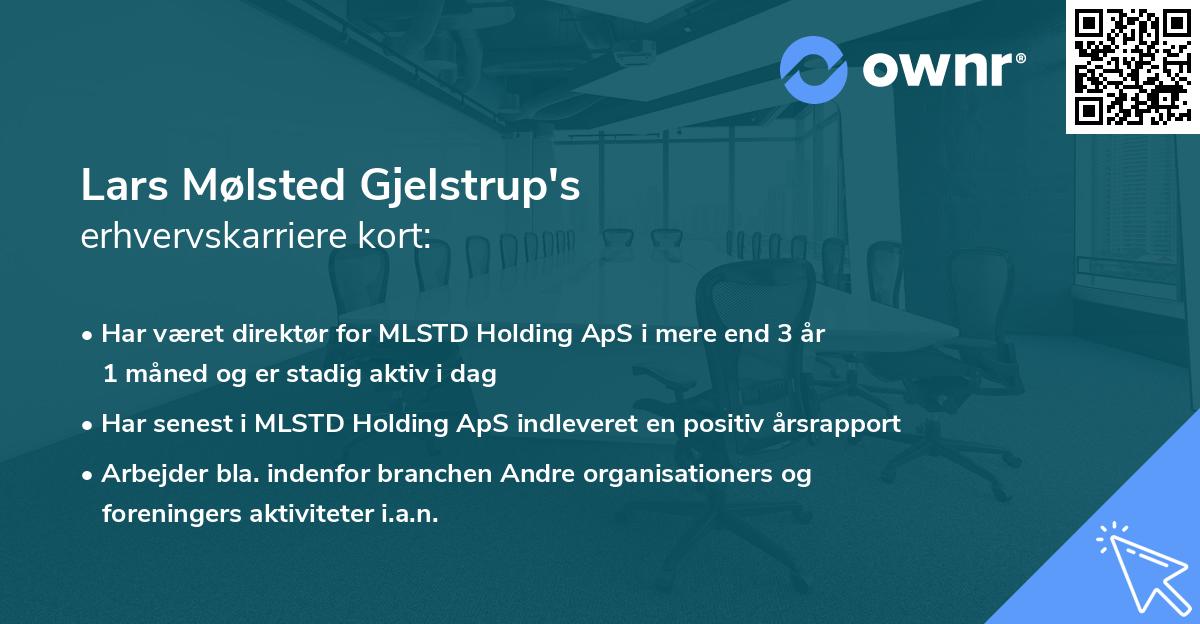 ownr®

Lars Mølsted Gjelstrup's erhvervskarriere kort:

• Har været direktør for MLSTD Holding ApS i mere end 3 år 1 måned og er stadig aktiv i dag

• Har senest i MLSTD Holding ApS indleveret en positiv årsrapport

• Arbejder bla. indenfor branchen Andre organisationers og foreningers aktiviteter i.a.n.